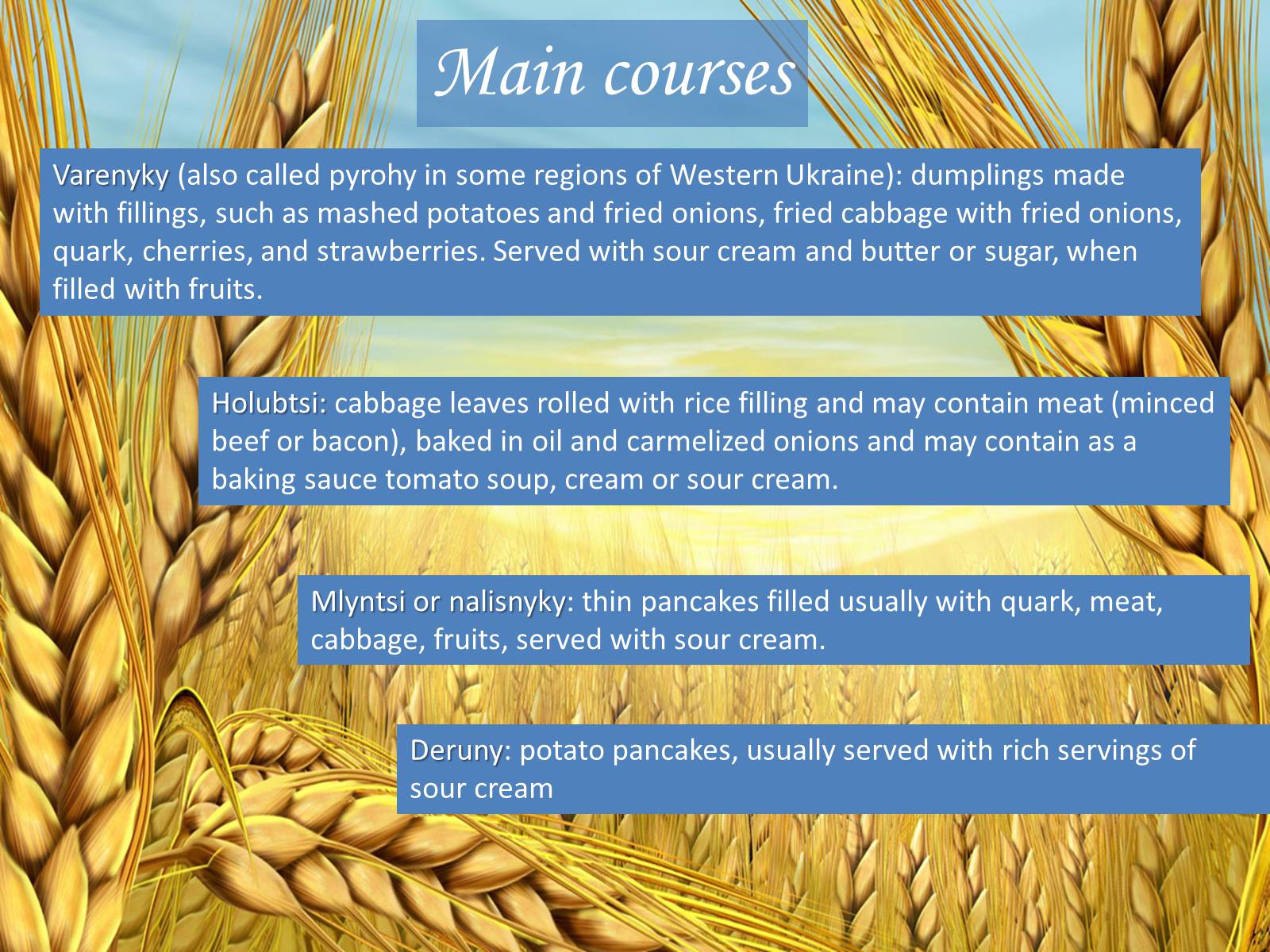 Main courses

Varenyky (also called pyrohy in some regions of Western Ukraine): dumplings made with fillings, such as mashed potatoes and fried onions, fried cabbage with fried onions, quark, cherries, and strawberries. Served with sour cream and butter or sugar, when filled with fruits.

Holubtsi: cabbage leaves rolled with rice filling and may contain meat (minced beef or bacon), baked in oil and carmelized onions and may contain as a baking sauce tomato soup, cream or sour cream.

Mlyntsi or nalisnyky: thin pancakes filled usually with quark, meat, cabbage, fruits, served with sour cream.

Deruny: potato pancakes, usually served with rich servings of sour cream